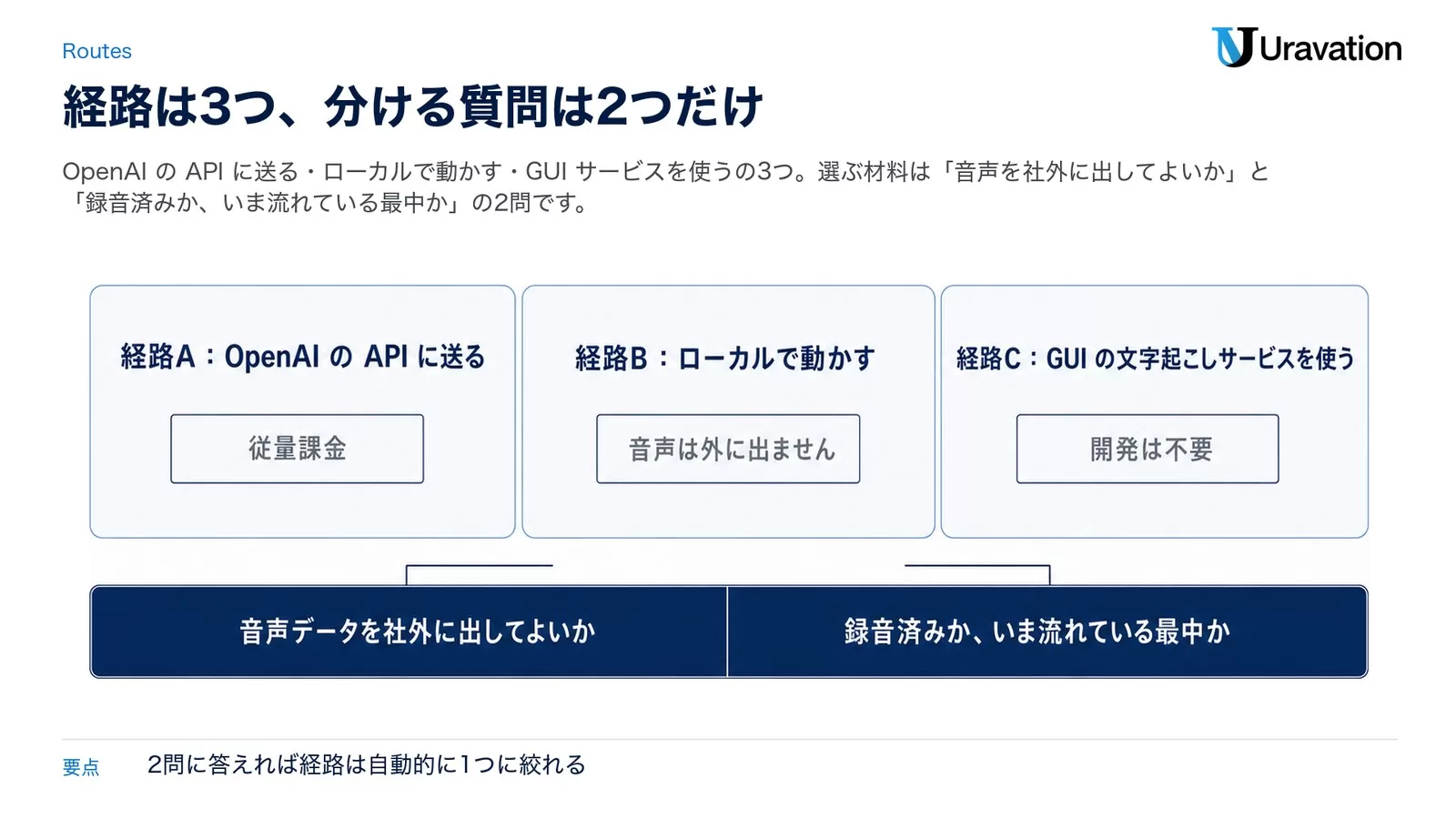 Routes

Uravation

経路は3つ、分ける質問は2つだけ

OpenAI の API に送る・ローカルで動かす・GUI サービスを使うの3つ。選ぶ材料は「音声を社外に出してよいか」と「録音済みか、いま流れている最中か」の2問です。

経路A：OpenAI の API に送る

従量課金

経路B：ローカルで動かす

音声は外に出ません

経路C：GUI の文字起こしサービスを使う

開発は不要

音声データを社外に出してよいか

録音済みか、いま流れている最中か

要点

2問に答えれば経路は自動的に1つに絞れる